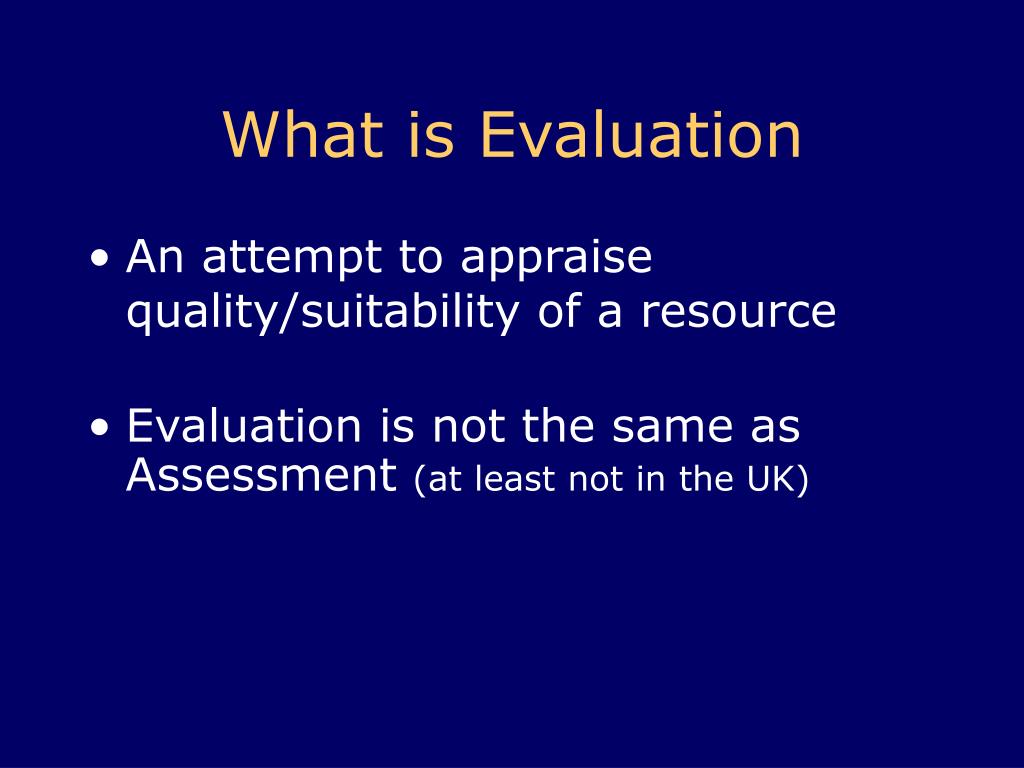 What is Evaluation

• An attempt to appraise quality/suitability of a resource

• Evaluation is not the same as Assessment (at least not in the UK)